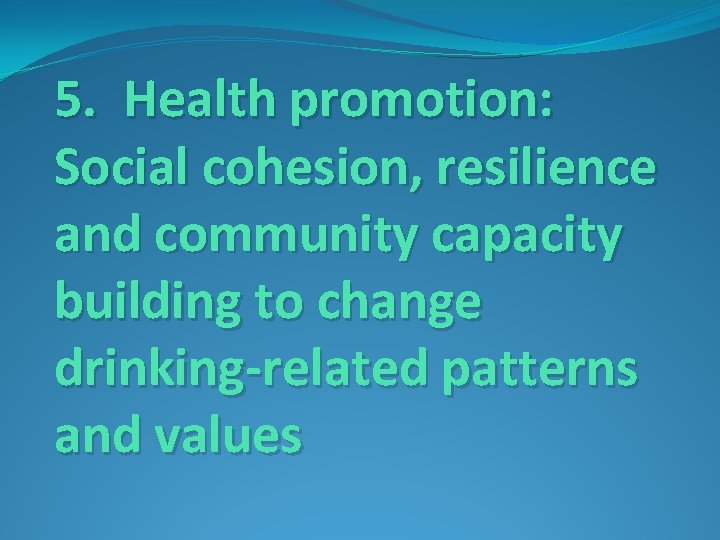 5. Health promotion: Social cohesion, resilience and community capacity building to change drinking-related patterns and values